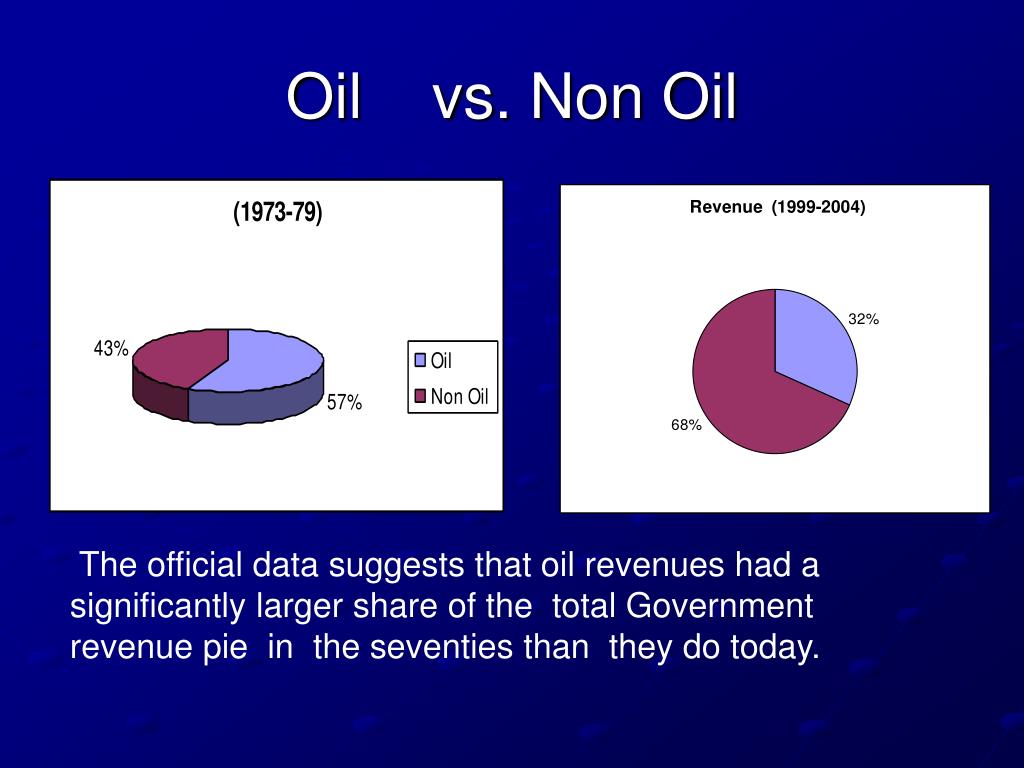 Oil vs. Non Oil

(1973-79)

43%

57%

Oil

Non Oil

Revenue (1999-2004)

32%

68%

The official data suggests that oil revenues had a significantly larger share of the total Government revenue pie in the seventies than they do today.